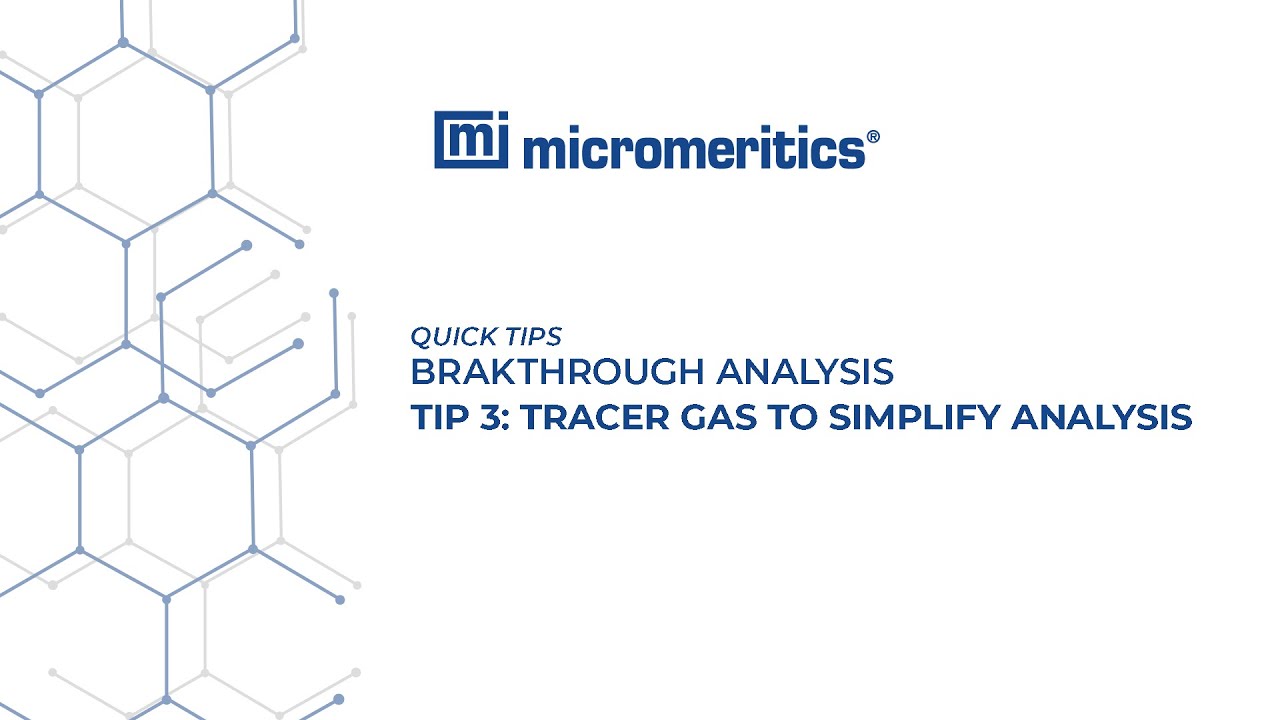 mi micromeritics®

QUICK TIPS
BRAKTHROUGH ANALYSIS
TIP 3: TRACER GAS TO SIMPLIFY ANALYSIS